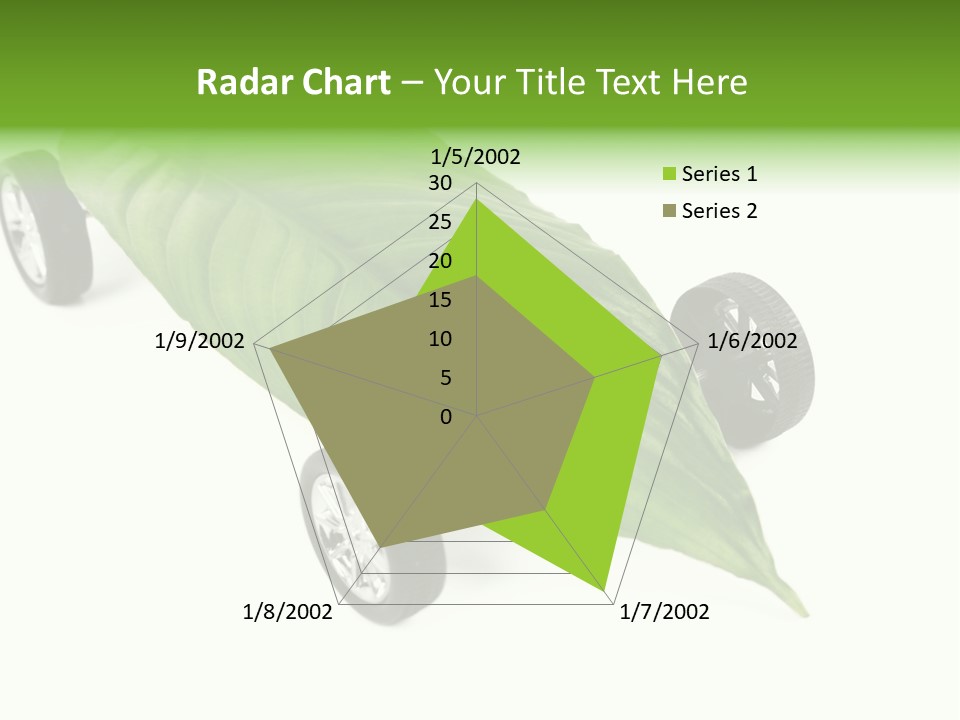 Radar Chart – Your Title Text Here

1/5/2002
30
25
20
15
10
5
0
1/6/2002
1/7/2002
1/8/2002
1/9/2002

Series 1
Series 2